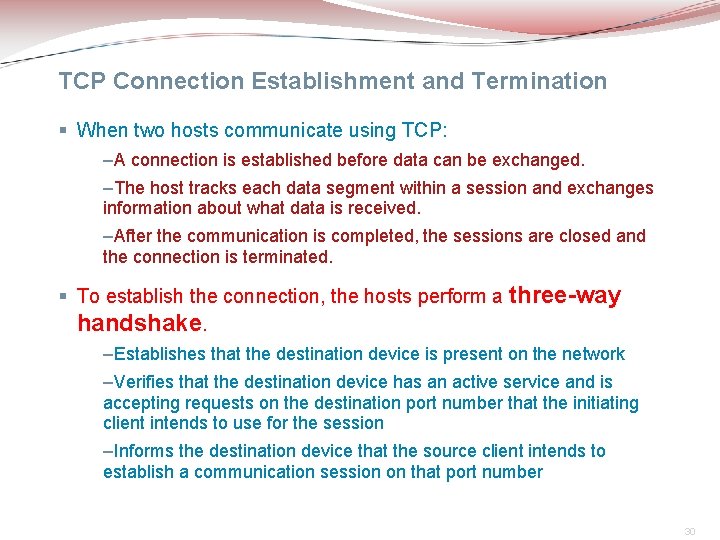 TCP Connection Establishment and Termination

▪ When two hosts communicate using TCP:

–A connection is established before data can be exchanged.

–The host tracks each data segment within a session and exchanges information about what data is received.

–After the communication is completed, the sessions are closed and the connection is terminated.

▪ To establish the connection, the hosts perform a three-way handshake.

–Establishes that the destination device is present on the network

–Verifies that the destination device has an active service and is accepting requests on the destination port number that the initiating client intends to use for the session

–Informs the destination device that the source client intends to establish a communication session on that port number

30